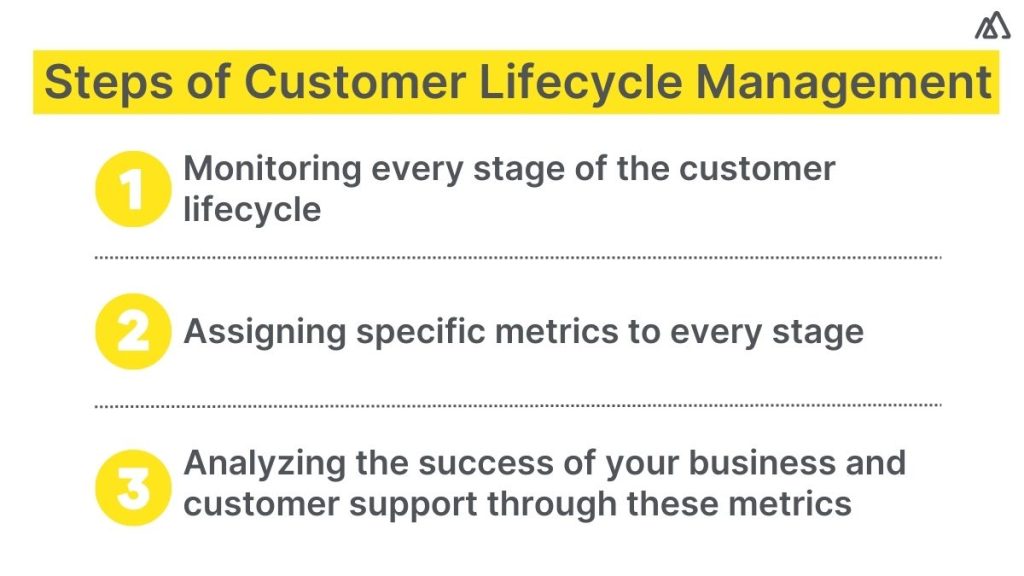 Steps of Customer Lifecycle Management

1 Monitoring every stage of the customer lifecycle

2 Assigning specific metrics to every stage

3 Analyzing the success of your business and customer support through these metrics